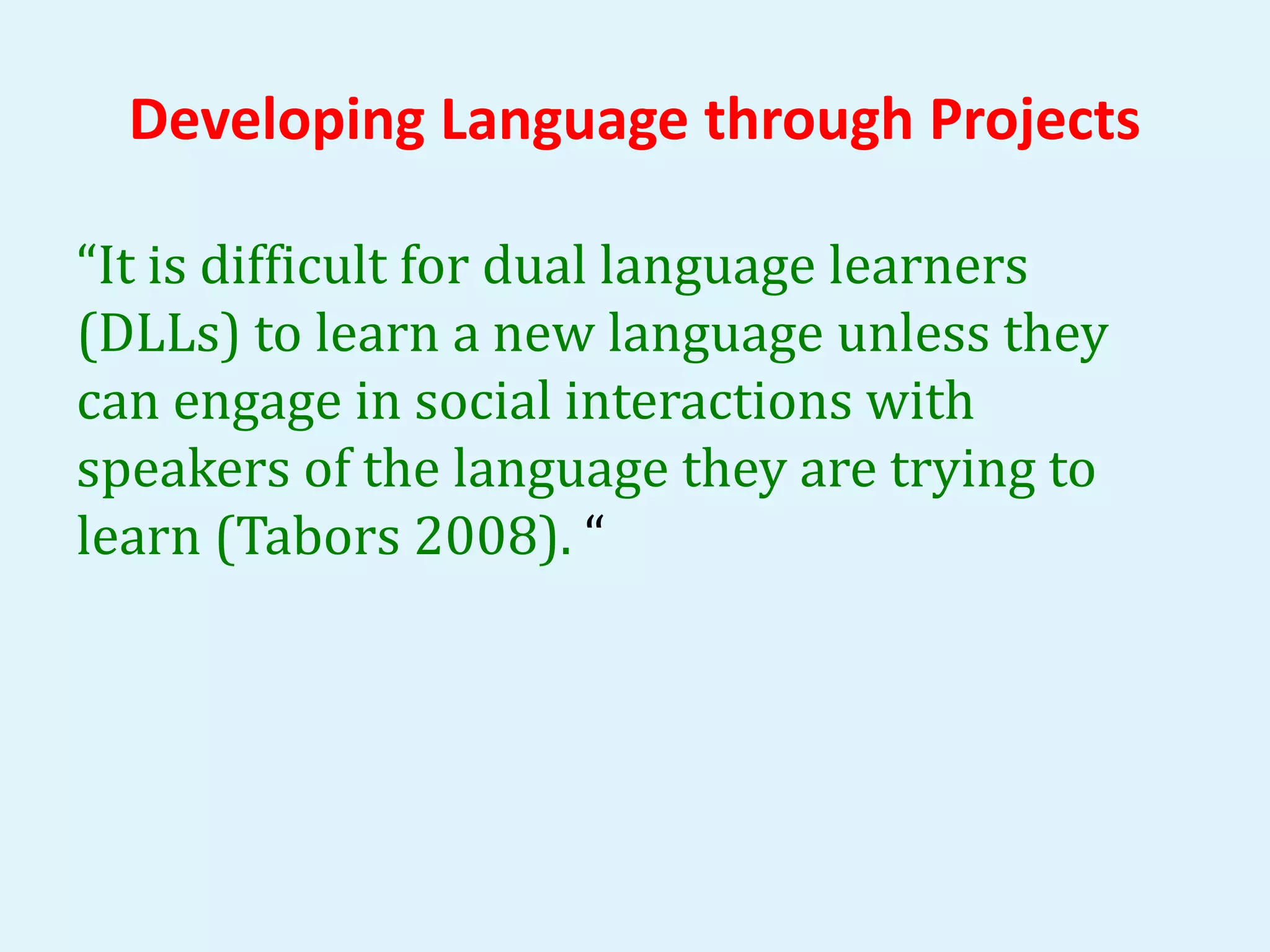 Developing Language through Projects

“It is difficult for dual language learners (DLLs) to learn a new language unless they can engage in social interactions with speakers of the language they are trying to learn (Tabors 2008). “